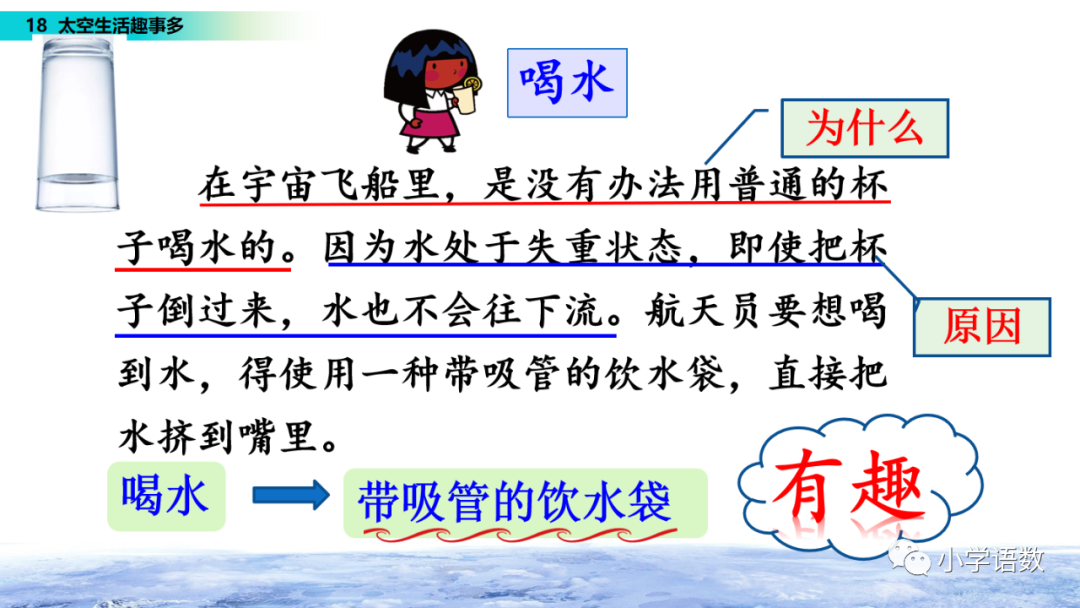 18 太空生活趣事多

喝水

为什么

在宇宙飞船里，是没有办法用普通的杯子喝水的。因为水处于失重状态，即使把杯子倒过来，水也不会往下流。航天员要想喝到水，得使用一种带吸管的饮水袋，直接把水挤到嘴里。

原因

喝水

带吸管的饮水袋

有趣

小学语数